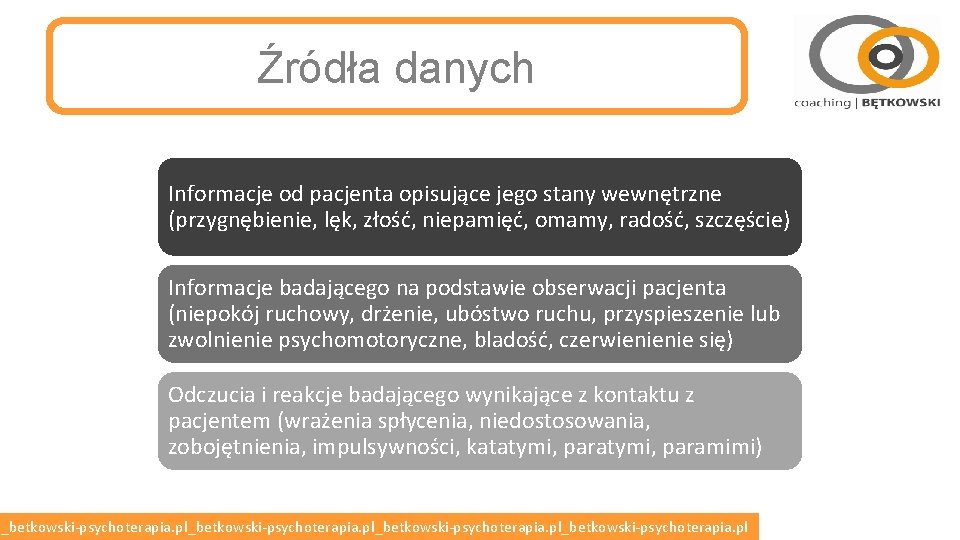 Źródła danych

coaching | BĘTKOWSKI

Informacje od pacjenta opisujące jego stany wewnętrzne (przygnębienie, lęk, złość, niepamięć, omamy, radość, szczęście)

Informacje badającego na podstawie obserwacji pacjenta (niepokój ruchowy, drżenie, ubóstwo ruchu, przyspieszenie lub zwolnienie psychomotoryczne, bladość, czerwienienie się)

Odczucia i reakcje badającego wynikające z kontaktu z pacjentem (wrażenia spłycenia, niedostosowania, zobojętnienia, impulsywności, katatymi, paratymi, paramimi)

_betkowski-psychoterapia.pl_betkowski-psychoterapia.pl_betkowski-psychoterapia.pl_betkowski-psychoterapia.pl